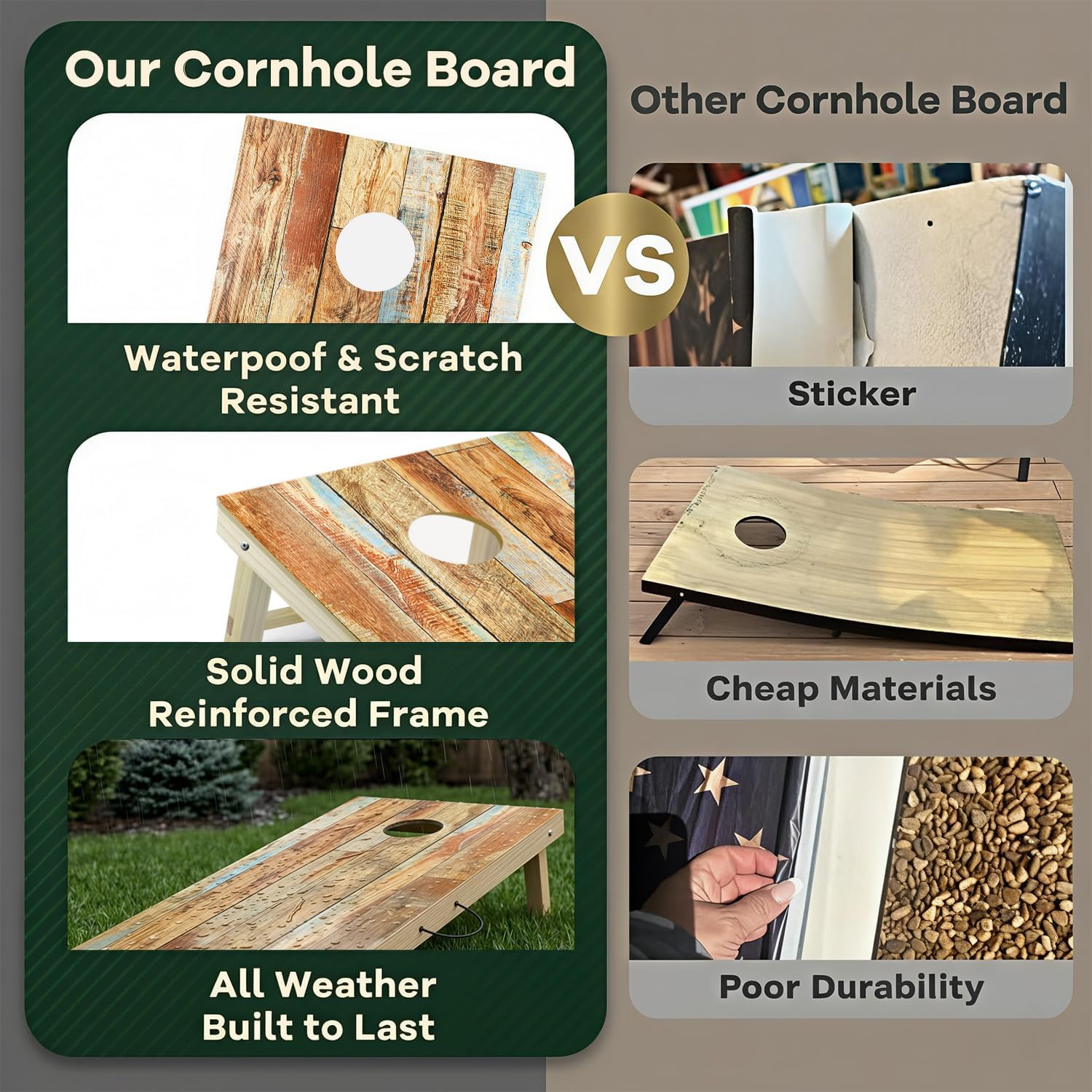 Our Cornhole Board

Waterpoof & Scratch Resistant

Solid Wood Reinforced Frame

All Weather Built to Last

VS

Other Cornhole Board

Sticker

Cheap Materials

Poor Durability